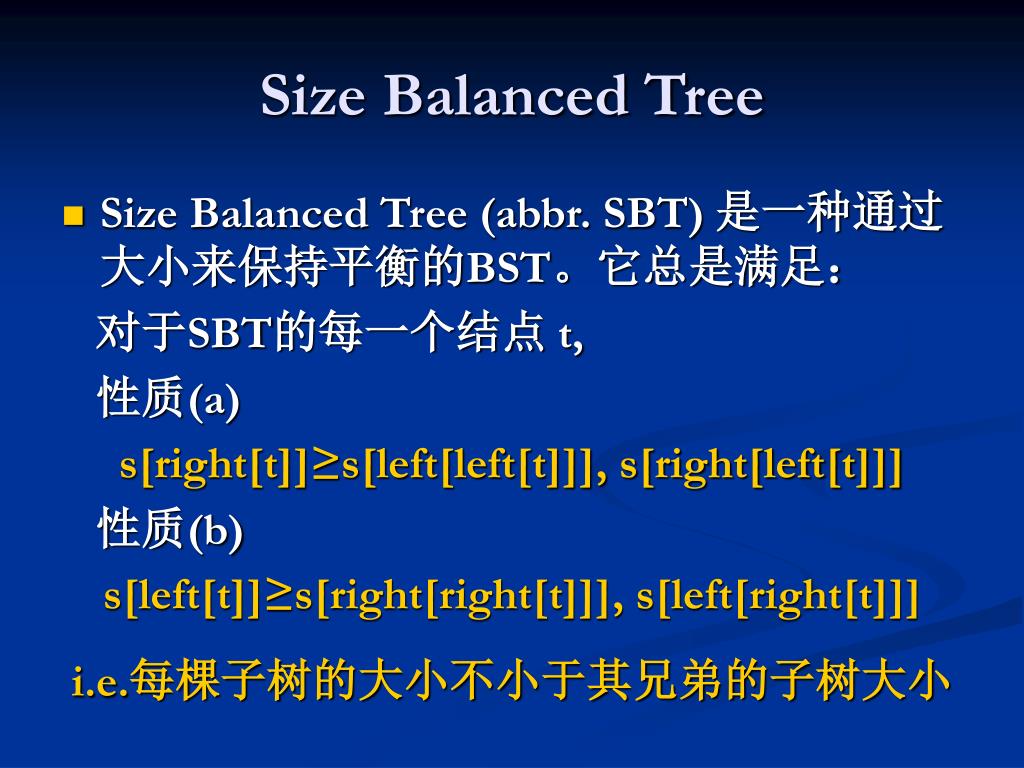 Size Balanced Tree

Size Balanced Tree (abbr. SBT) 是一种通过大小来保持平衡的BST。它总是满足：

对于SBT的每一个结点 t,

性质(a)

s[right[t]]≥s[left[left[t]]], s[right[left[t]]]

性质(b)

s[left[t]]≥s[right[right[t]]], s[left[right[t]]]

i.e.每棵子树的大小不小于其兄弟的子树大小